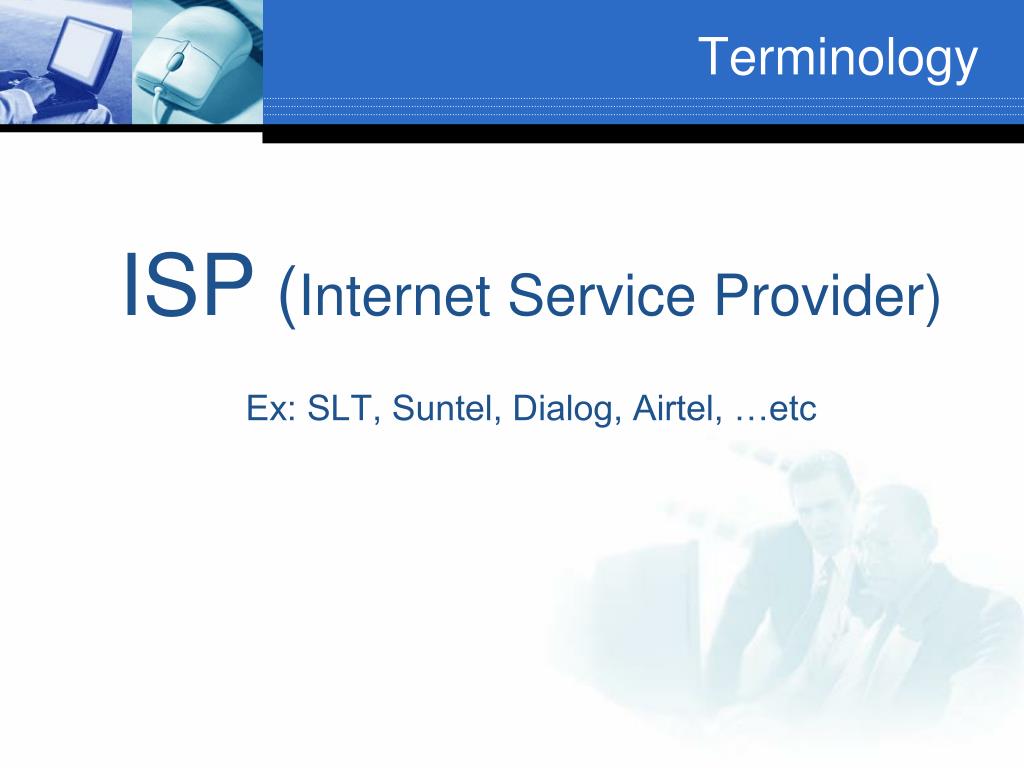 Terminology

ISP (Internet Service Provider)

Ex: SLT, Suntel, Dialog, Airtel, …etc